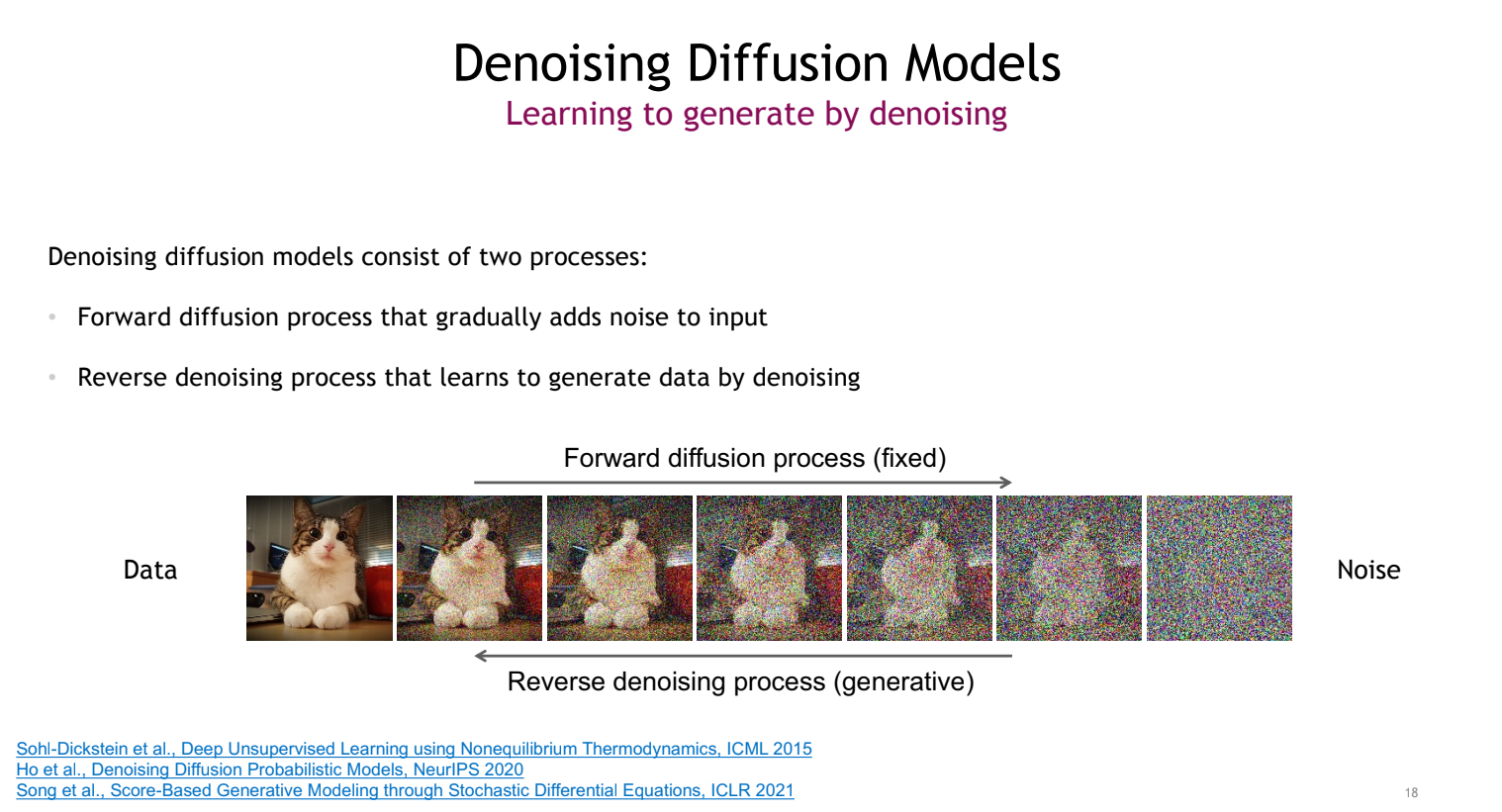 Denoising Diffusion Models
Learning to generate by denoising

Denoising diffusion models consist of two processes:

• Forward diffusion process that gradually adds noise to input

• Reverse denoising process that learns to generate data by denoising

Forward diffusion process (fixed)

Data

Noise

Reverse denoising process (generative)

Sohl-Dickstein et al., Deep Unsupervised Learning using Nonequilibrium Thermodynamics, ICML 2015
Ho et al., Denoising Diffusion Probabilistic Models, NeurIPS 2020
Song et al., Score-Based Generative Modeling through Stochastic Differential Equations, ICLR 2021

18